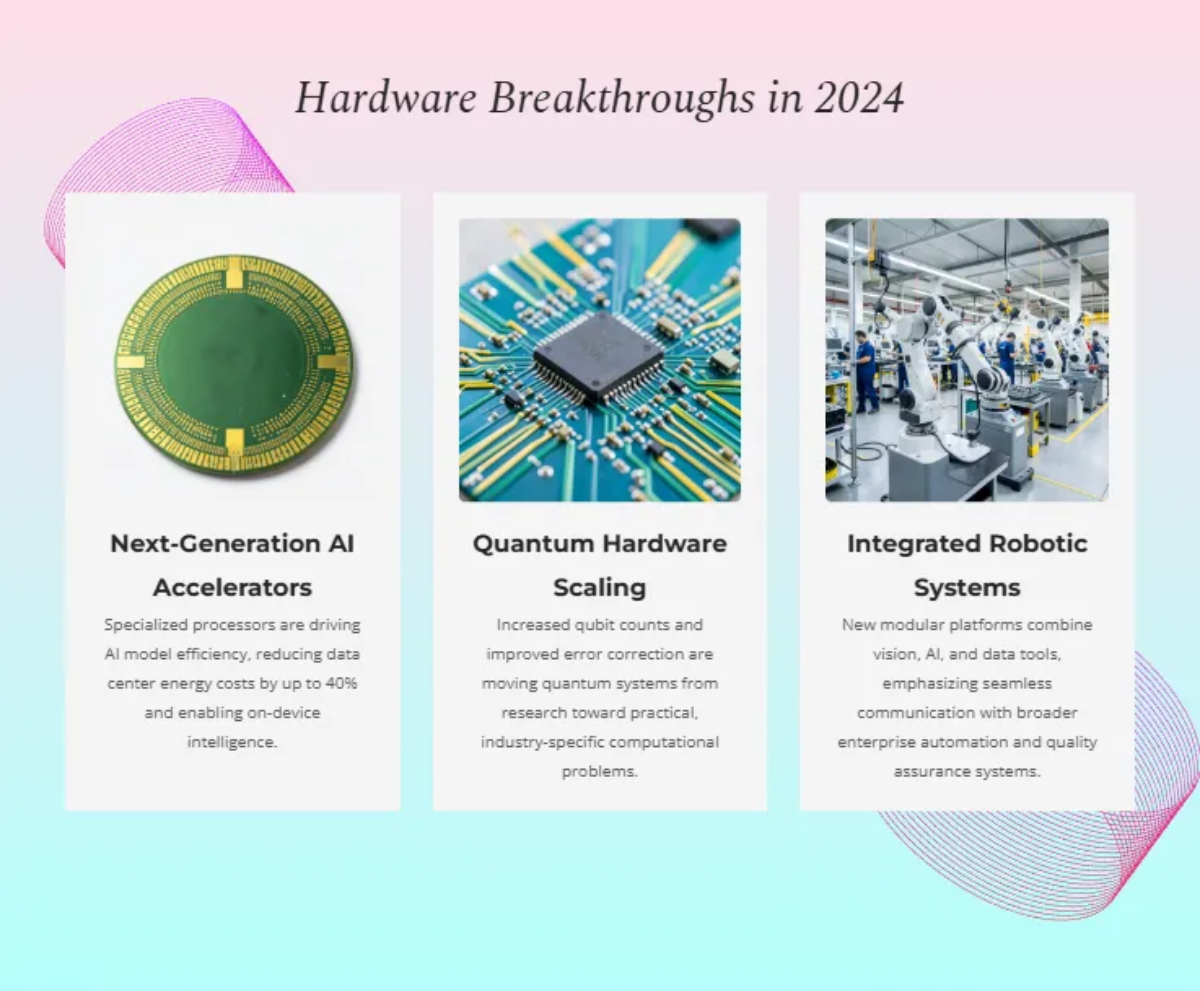 Hardware Breakthroughs in 2024

Next-Generation AI Accelerators

Specialized processors are driving AI model efficiency, reducing data center energy costs by up to 40% and enabling on-device intelligence.

Quantum Hardware Scaling

Increased qubit counts and improved error correction are moving quantum systems from research toward practical, industry-specific computational problems.

Integrated Robotic Systems

New modular platforms combine vision, AI, and data tools, emphasizing seamless communication with broader enterprise automation and quality assurance systems.